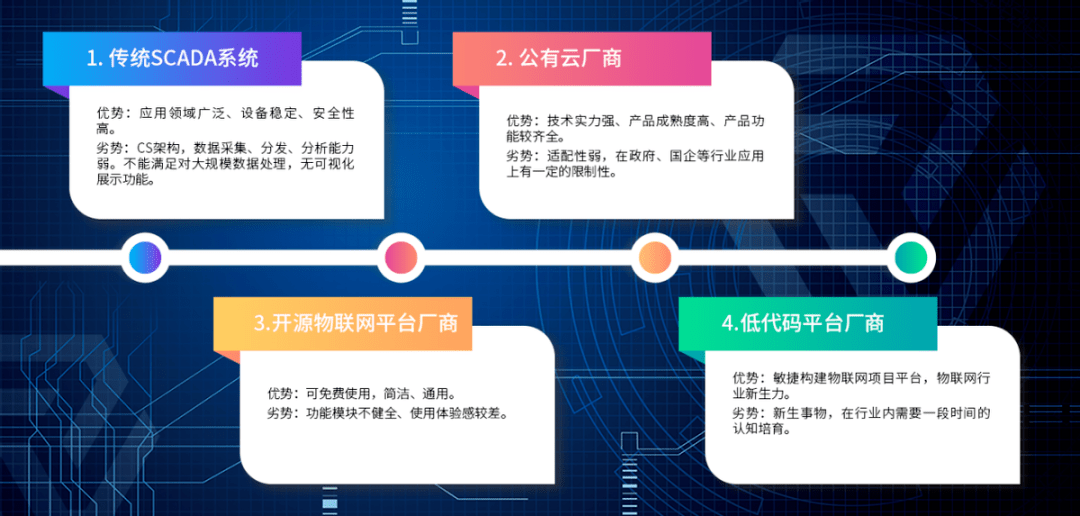 1. 传统SCADA系统

优势：应用领域广泛、设备稳定、安全性高。
劣势：CS架构，数据采集、分发、分析能力弱。不能满足对大规模数据处理，无可视化展示功能。

2. 公有云厂商

优势：技术实力强、产品成熟度高、产品功能较齐全。
劣势：适配性弱，在政府、国企等行业应用上有一定的限制性。

3.开源物联网平台厂商

优势：可免费使用，简洁、通用。
劣势：功能模块不健全、使用体验感较差。

4.低代码平台厂商

优势：敏捷构建物联网项目平台，物联网行业新生力。
劣势：新生事物，在行业内需要一段时间的认知培育。